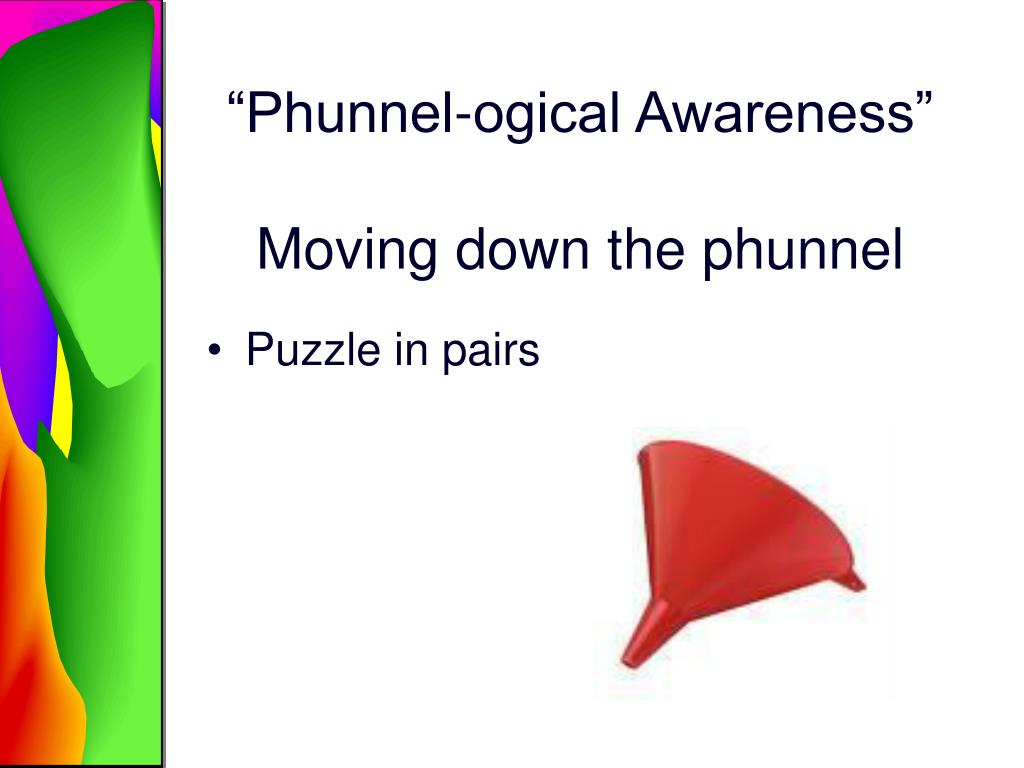 “Phunnel-ogical Awareness”

Moving down the phunnel

• Puzzle in pairs